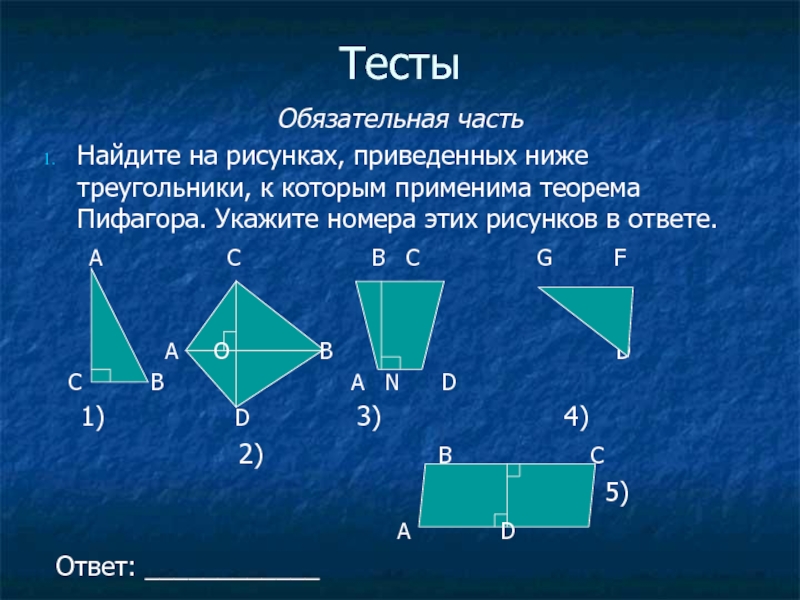 Тесты

Обязательная часть

1. Найдите на рисунках, приведенных ниже треугольники, к которым применима теорема Пифагора. Укажите номера этих рисунков в ответе.

A C B C G F

A O B D

C B A N D

1) D 3) 4)

2) B C

5)

A D

Ответ: ____________